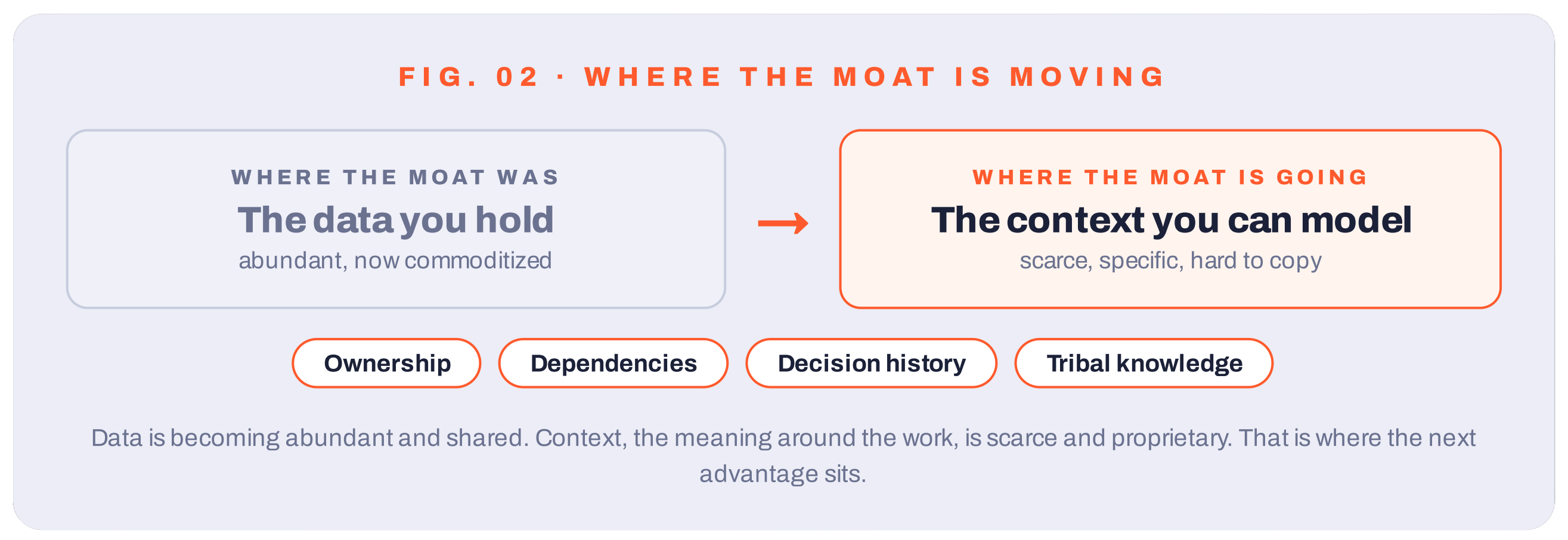 FIG. 02 · WHERE THE MOAT IS MOVING

WHERE THE MOAT WAS
The data you hold
abundant, now commoditized

→

WHERE THE MOAT IS GOING
The context you can model
scarce, specific, hard to copy

Ownership

Dependencies

Decision history

Tribal knowledge

Data is becoming abundant and shared. Context, the meaning around the work, is scarce and proprietary. That is where the next advantage sits.